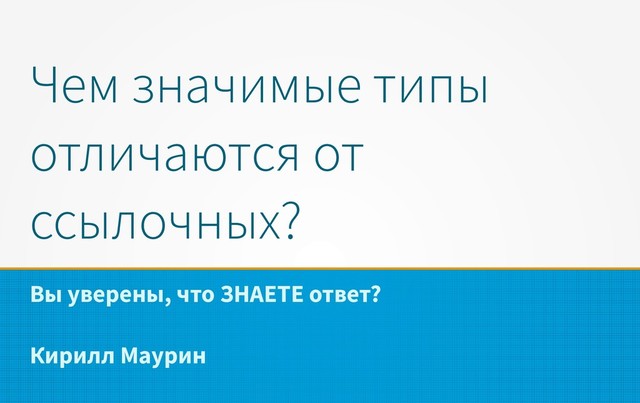 Чем значимые типы отличаются от ссылочных?

Вы уверены, что ЗНАЕТЕ ответ?

Кирилл Маурин